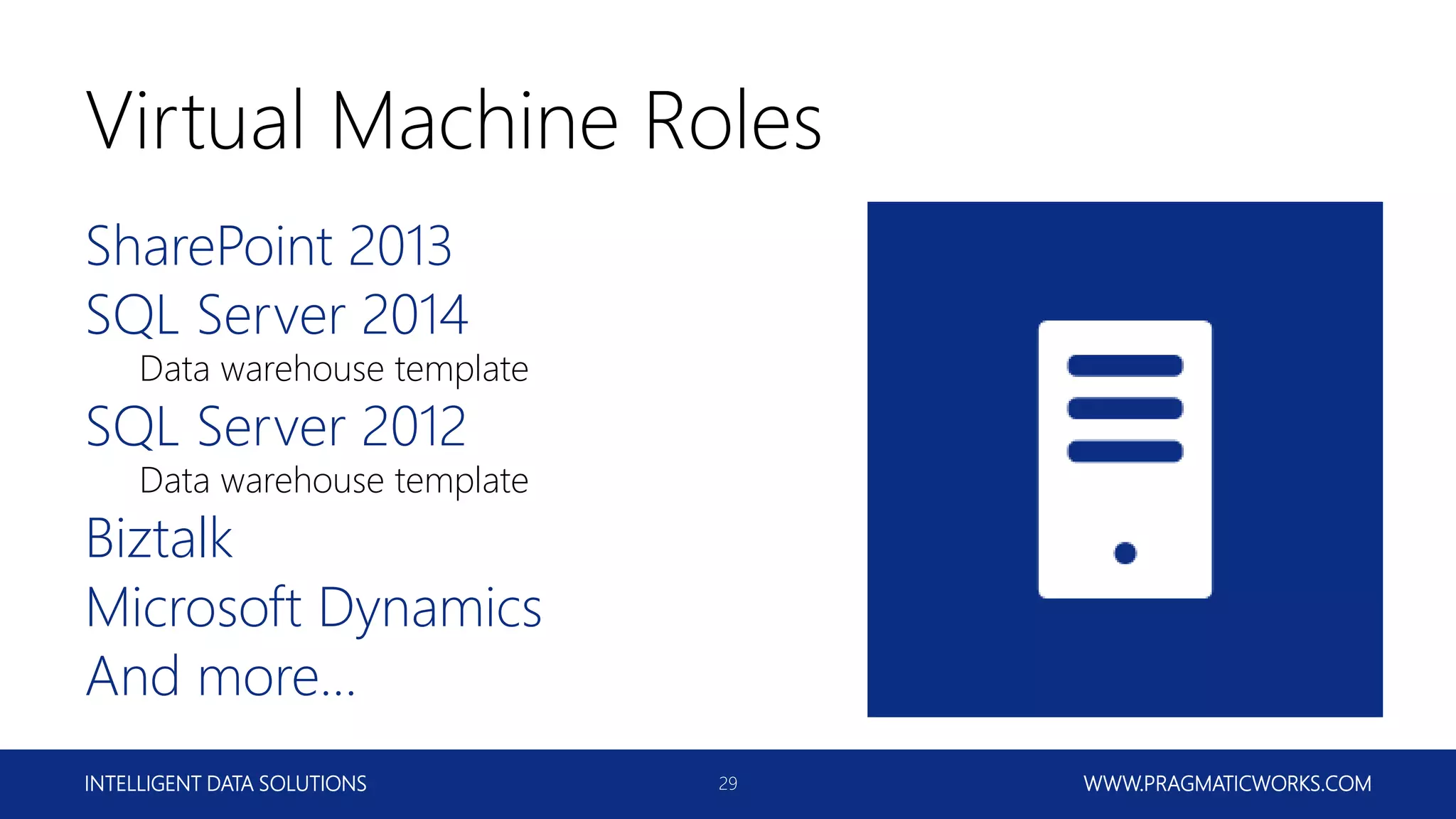 Virtual Machine Roles

SharePoint 2013

SQL Server 2014

Data warehouse template

SQL Server 2012

Data warehouse template

Biztalk

Microsoft Dynamics

And more…

INTELLIGENT DATA SOLUTIONS

29

WWW.PRAGMATICWORKS.COM